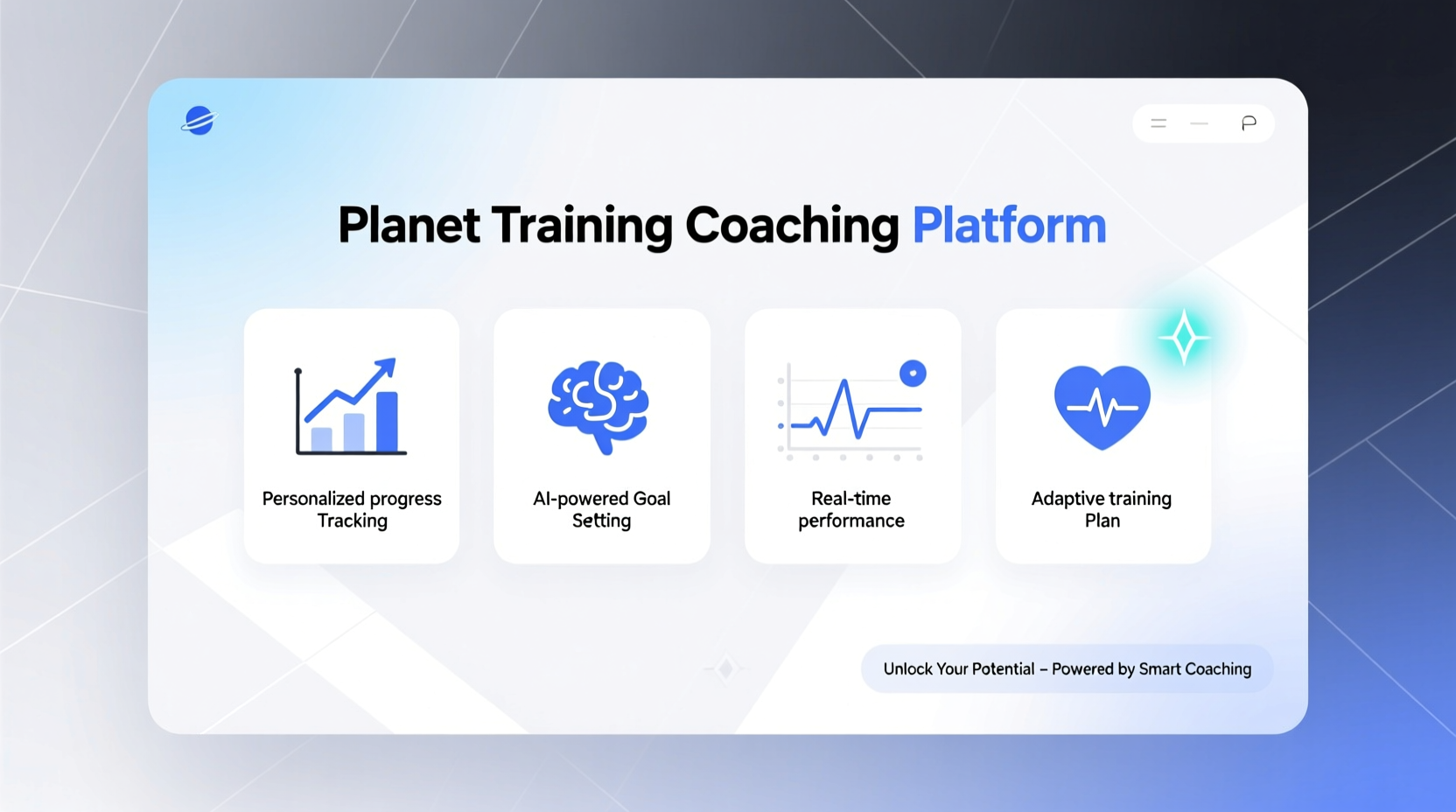 Planet Training Coaching Platform

Personalized progress Tracking

AI-powered Goal Setting

Real-time performance

Adaptive training Plan

Unlock Your Potential – Powered by Smart Coaching